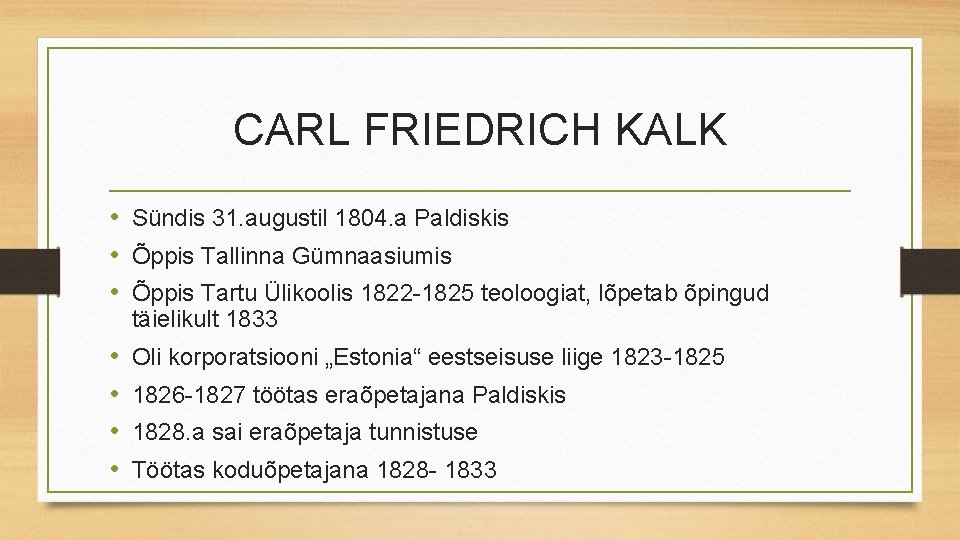 CARL FRIEDRICH KALK

• Sündis 31.augustil 1804.a Paldiskis
• Õppis Tallinna Gümnaasiumis
• Õppis Tartu Ülikoolis 1822-1825 teoloogiat, lõpetab õpingud täielikult 1833
• Oli korporatsiooni „Estonia“ eestseisuse liige 1823-1825
• 1826-1827 töötas eraõpetajana Paldiskis
• 1828.a sai eraõpetaja tunnistuse
• Töötas koduõpetajana 1828- 1833